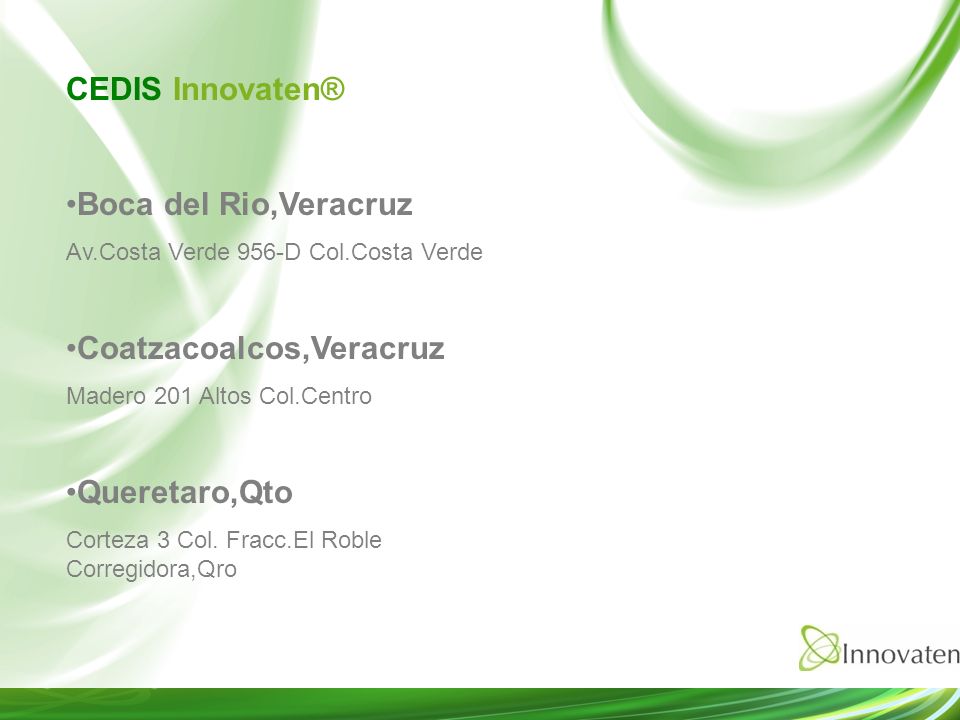 CEDIS Innovaten®

•Boca del Rio,Veracruz

Av.Costa Verde 956-D Col.Costa Verde

•Coatzacoalcos,Veracruz

Madero 201 Altos Col.Centro

•Queretaro,Qto

Corteza 3 Col. Fracc.El Roble
Corregidora,Qro

Innovaten